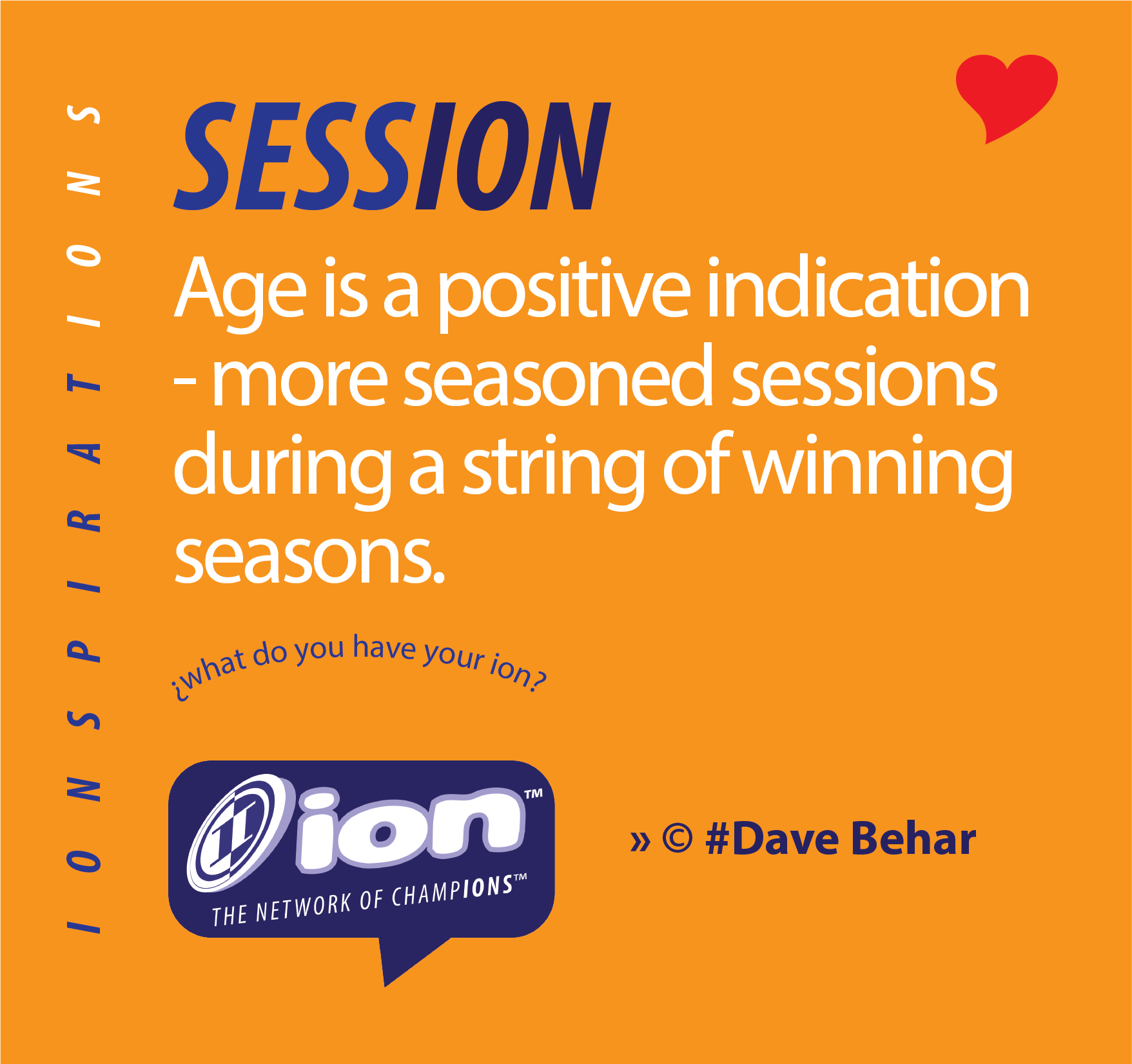 IONSPIRATIONS

SESSION

Age is a positive indication - more seasoned sessions during a string of winning seasons.

¿what do you have your ion?

ion™
THE NETWORK OF CHAMPIONS™

» © #Dave Behar